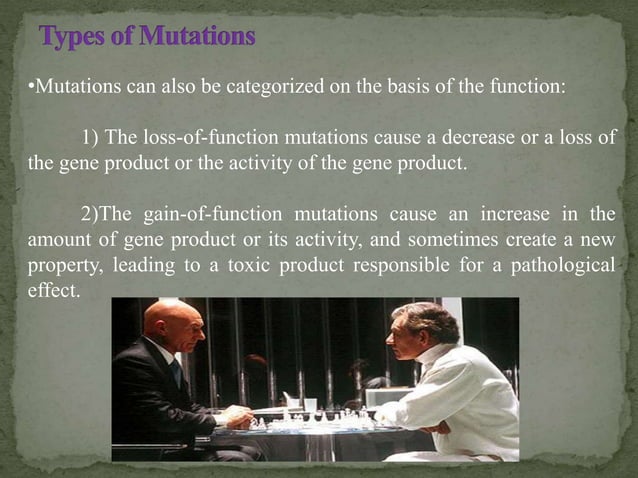 Types of Mutations

•Mutations can also be categorized on the basis of the function:

1) The loss-of-function mutations cause a decrease or a loss of the gene product or the activity of the gene product.

2)The gain-of-function mutations cause an increase in the amount of gene product or its activity, and sometimes create a new property, leading to a toxic product responsible for a pathological effect.